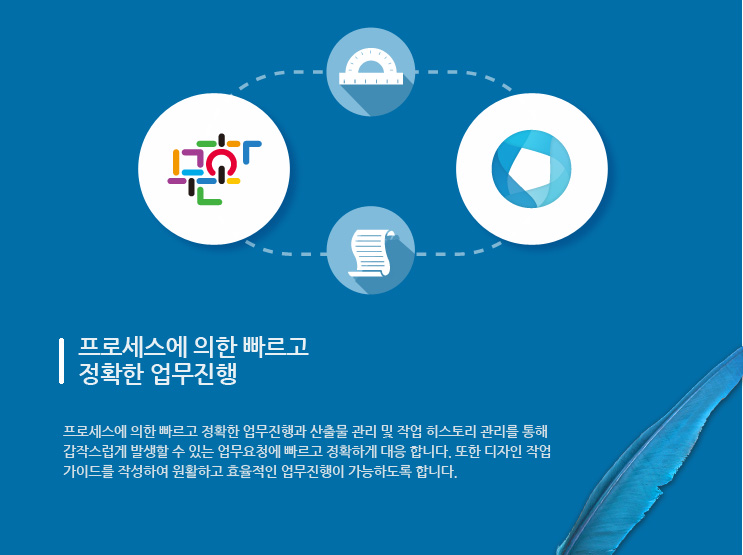 프로세스에 의한 빠르고
정확한 업무진행

프로세스에 의한 빠르고 정확한 업무진행과 산출물 관리 및 작업 히스토리 관리를 통해 갑작스럽게 발생할 수 있는 업무요청에 빠르고 정확하게 대응 합니다. 또한 디자인 작업 가이드를 작성하여 원활하고 효율적인 업무진행이 가능하도록 합니다.